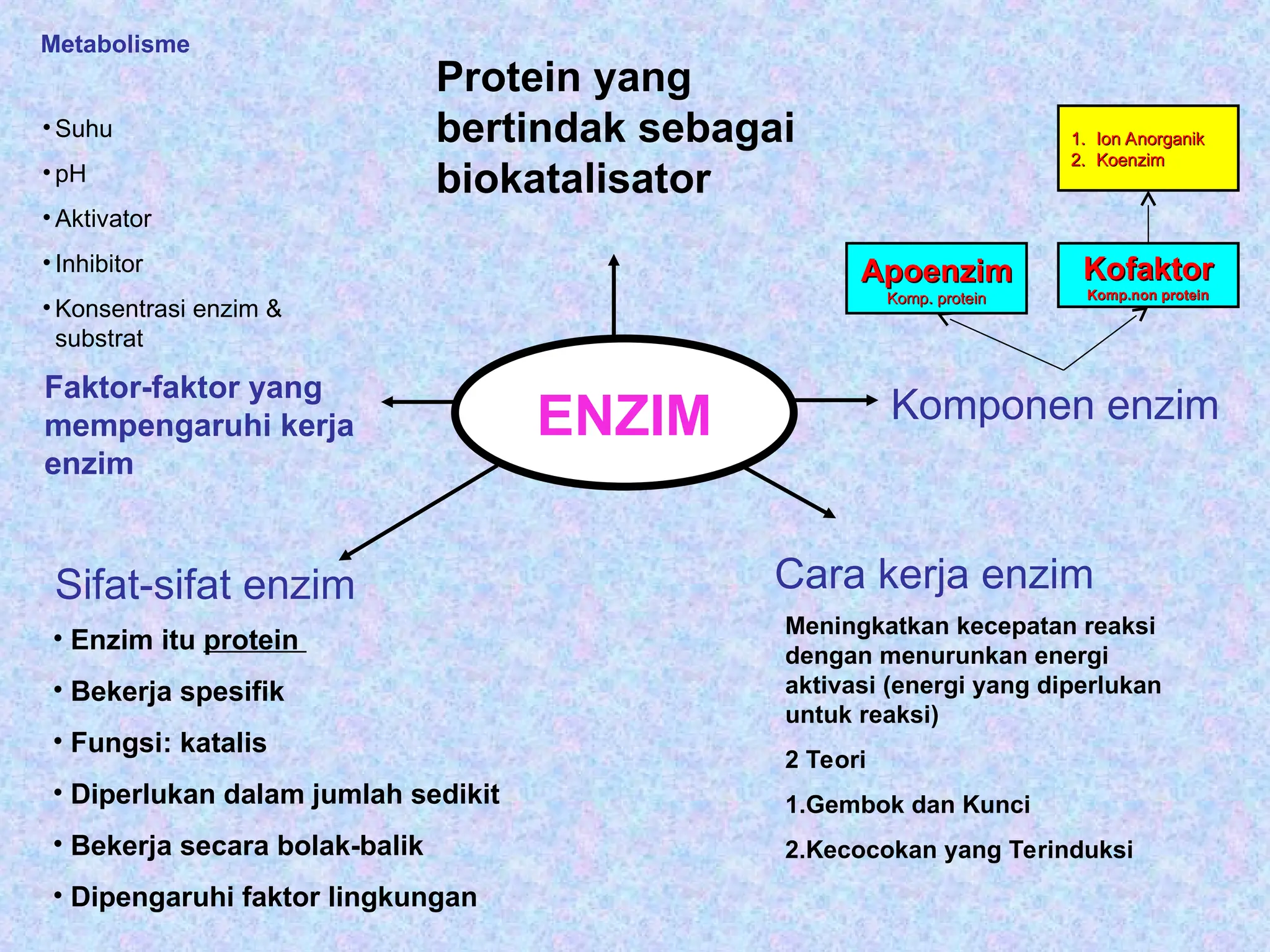 Metabolisme

Protein yang bertindak sebagai biokatalisator

• Suhu
• pH
• Aktivator
• Inhibitor
• Konsentrasi enzim & substrat

Faktor-faktor yang mempengaruhi kerja enzim

1. Ion Anorganik
2. Koenzim

Apoenzim
Komp. protein

Kofaktor
Komp.non protein

ENZIM

Komponen enzim

Sifat-sifat enzim

• Enzim itu protein
• Bekerja spesifik
• Fungsi: katalis
• Diperlukan dalam jumlah sedikit
• Bekerja secara bolak-balik
• Dipengaruhi faktor lingkungan

Cara kerja enzim

Meningkatkan kecepatan reaksi dengan menurunkan energi aktivasi (energi yang diperlukan untuk reaksi)

2 Teori

1.Gembok dan Kunci

2.Kecocokan yang Terinduksi